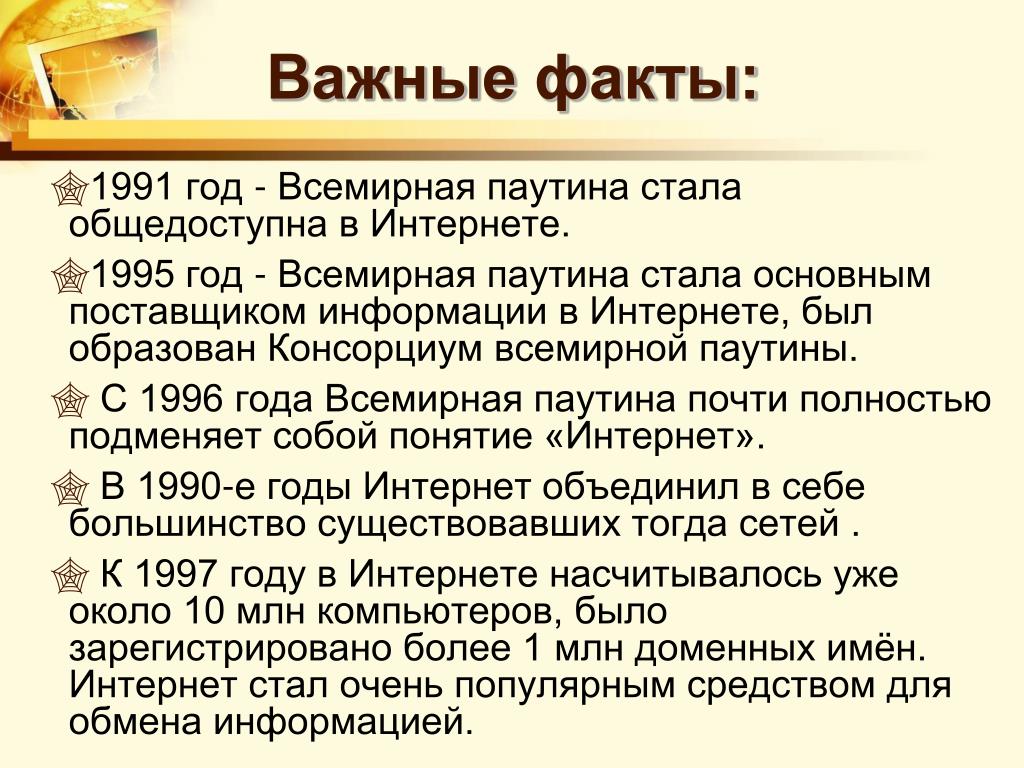 Важные факты:

1991 год - Всемирная паутина стала общедоступна в Интернете.

1995 год - Всемирная паутина стала основным поставщиком информации в Интернете, был образован Консорциум всемирной паутины.

С 1996 года Всемирная паутина почти полностью подменяет собой понятие «Интернет».

В 1990-е годы Интернет объединил в себе большинство существовавших тогда сетей .

К 1997 году в Интернете насчитывалось уже около 10 млн компьютеров, было зарегистрировано более 1 млн доменных имён. Интернет стал очень популярным средством для обмена информацией.